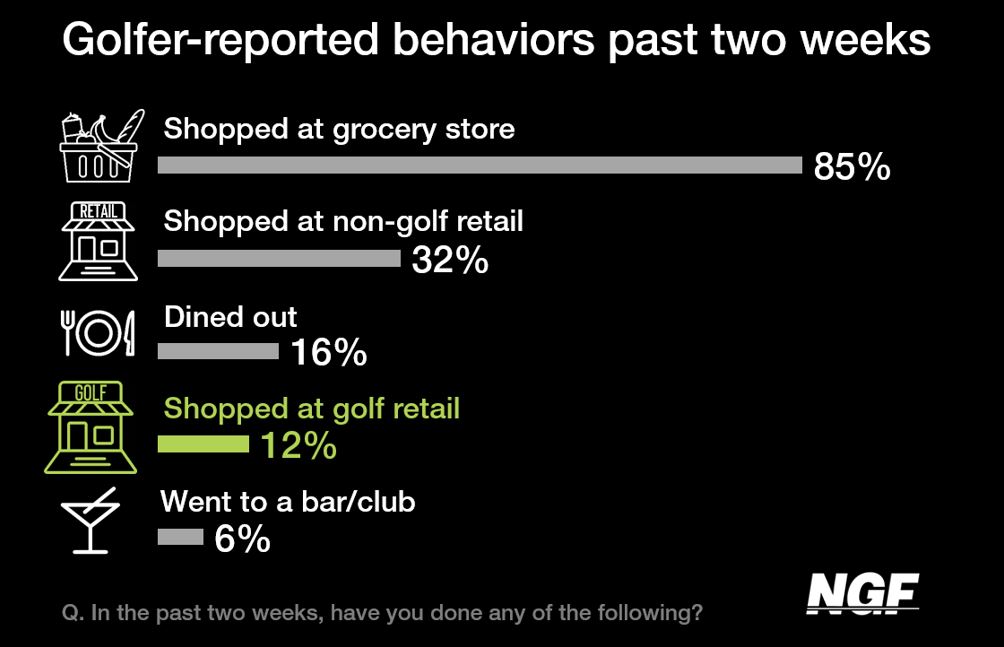 Golfer-reported behaviors past two weeks

Shopped at grocery store
85%

RETAIL
Shopped at non-golf retail
32%

Dined out
16%

GOLF
Shopped at golf retail
12%

Went to a bar/club
6%

Q. In the past two weeks, have you done any of the following?

NGF